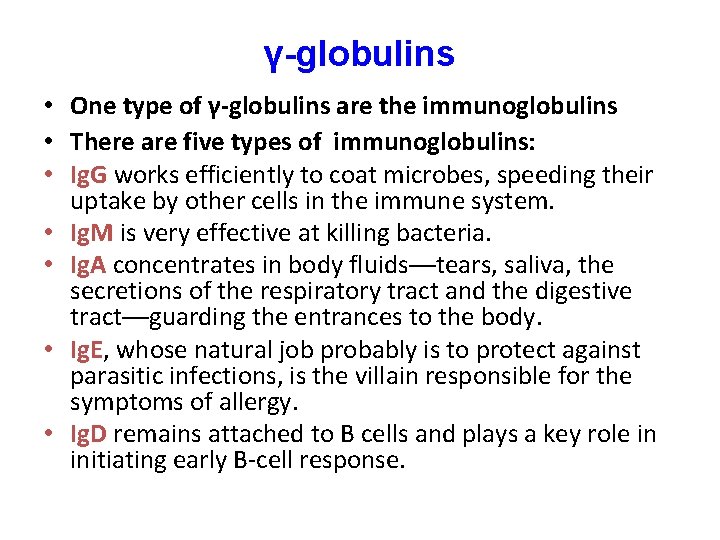 γ-globulins

• One type of γ-globulins are the immunoglobulins
• There are five types of immunoglobulins:
• IgG works efficiently to coat microbes, speeding their uptake by other cells in the immune system.
• IgM is very effective at killing bacteria.
• IgA concentrates in body fluids—tears, saliva, the secretions of the respiratory tract and the digestive tract—guarding the entrances to the body.
• IgE, whose natural job probably is to protect against parasitic infections, is the villain responsible for the symptoms of allergy.
• IgD remains attached to B cells and plays a key role in initiating early B-cell response.